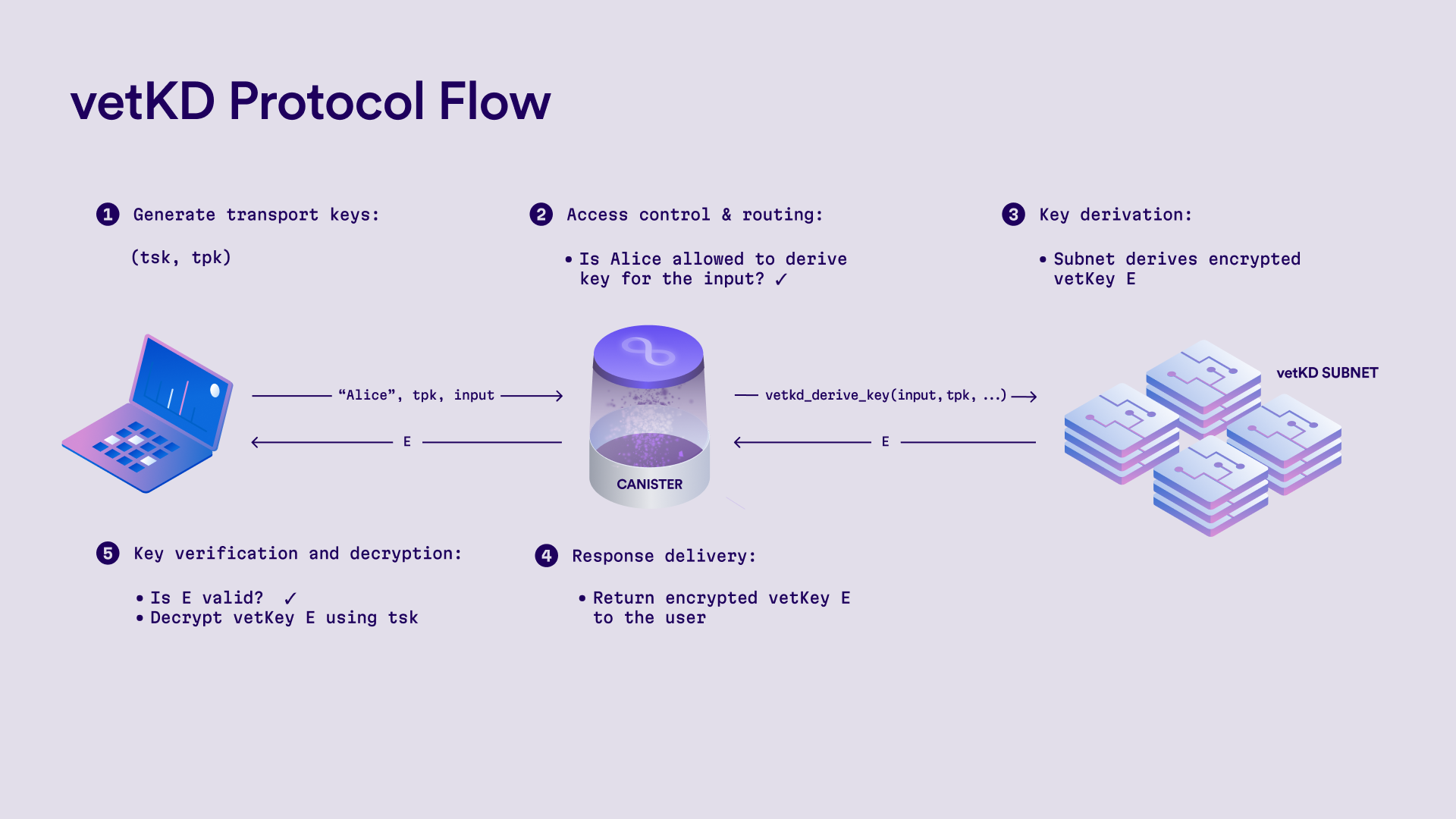 vetKD Protocol Flow

1 Generate transport keys:

(tsk, tpk)

2 Access control & routing:

• Is Alice allowed to derive key for the input? ✓

3 Key derivation:

• Subnet derives encrypted vetKey E

"Alice", tpk, input

E

CANISTER

vetkd_derive_key(input, tpk, ...)

E

vetKD SUBNET

5 Key verification and decryption:

• Is E valid? ✓
• Decrypt vetKey E using tsk

4 Response delivery:

• Return encrypted vetKey E to the user